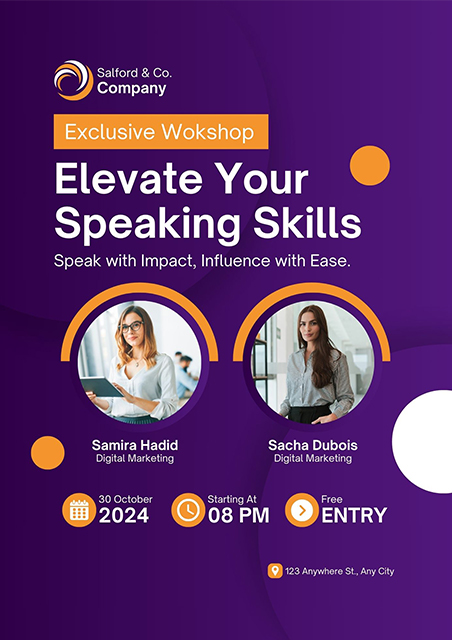 Salford & Co.
Company

Exclusive Wokshop

Elevate Your Speaking Skills

Speak with Impact, Influence with Ease.

Samira Hadid
Digital Marketing

Sacha Dubois
Digital Marketing

30 October
2024

Starting At
08 PM

Free
ENTRY

123 Anywhere St., Any City